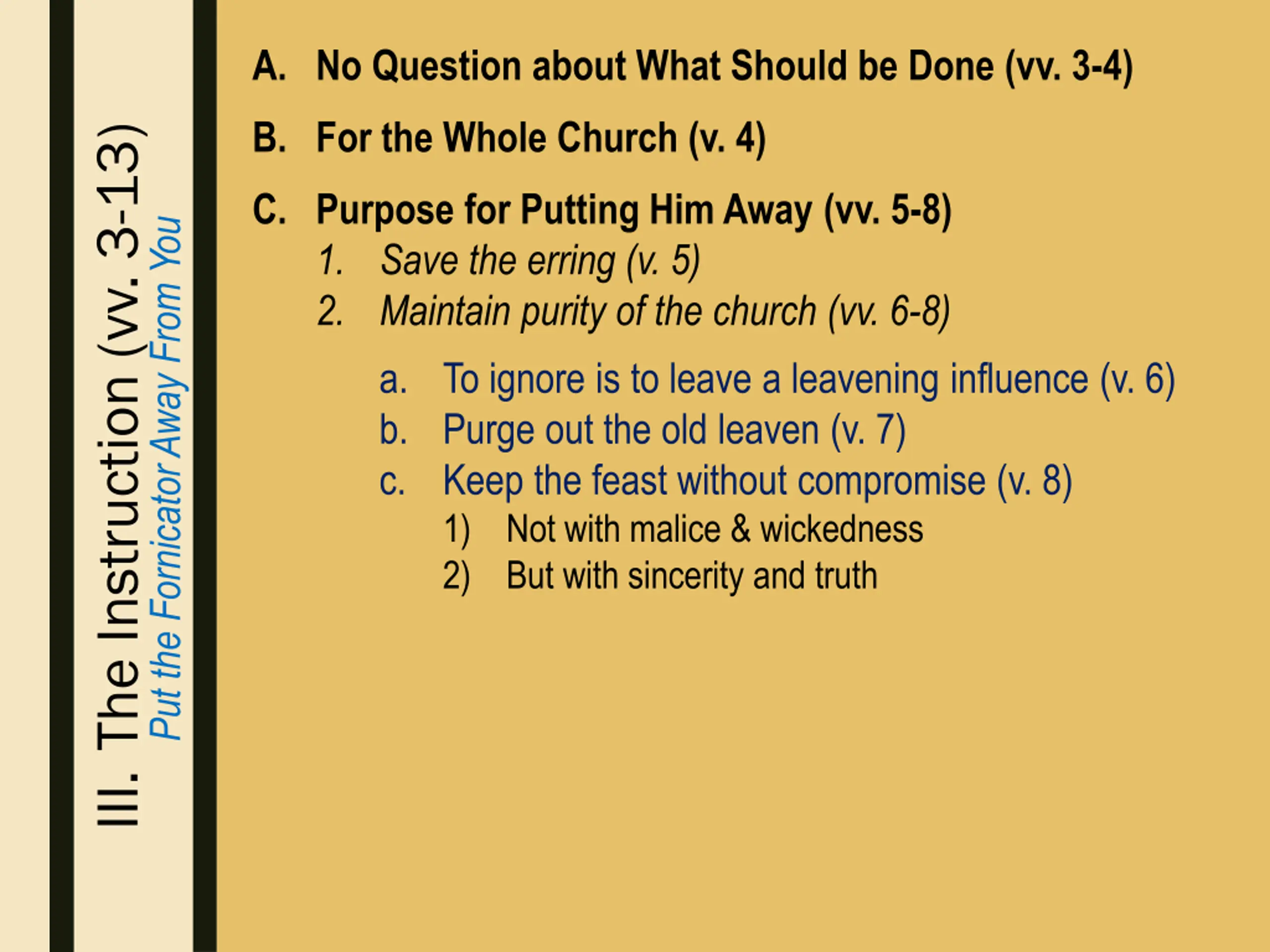 III. The Instruction (vv. 3-13)
Put the Fornicator Away From You

A. No Question about What Should be Done (vv. 3-4)

B. For the Whole Church (v. 4)

C. Purpose for Putting Him Away (vv. 5-8)
1. Save the erring (v. 5)
2. Maintain purity of the church (vv. 6-8)

a. To ignore is to leave a leavening influence (v. 6)
b. Purge out the old leaven (v. 7)
c. Keep the feast without compromise (v. 8)
1) Not with malice & wickedness
2) But with sincerity and truth